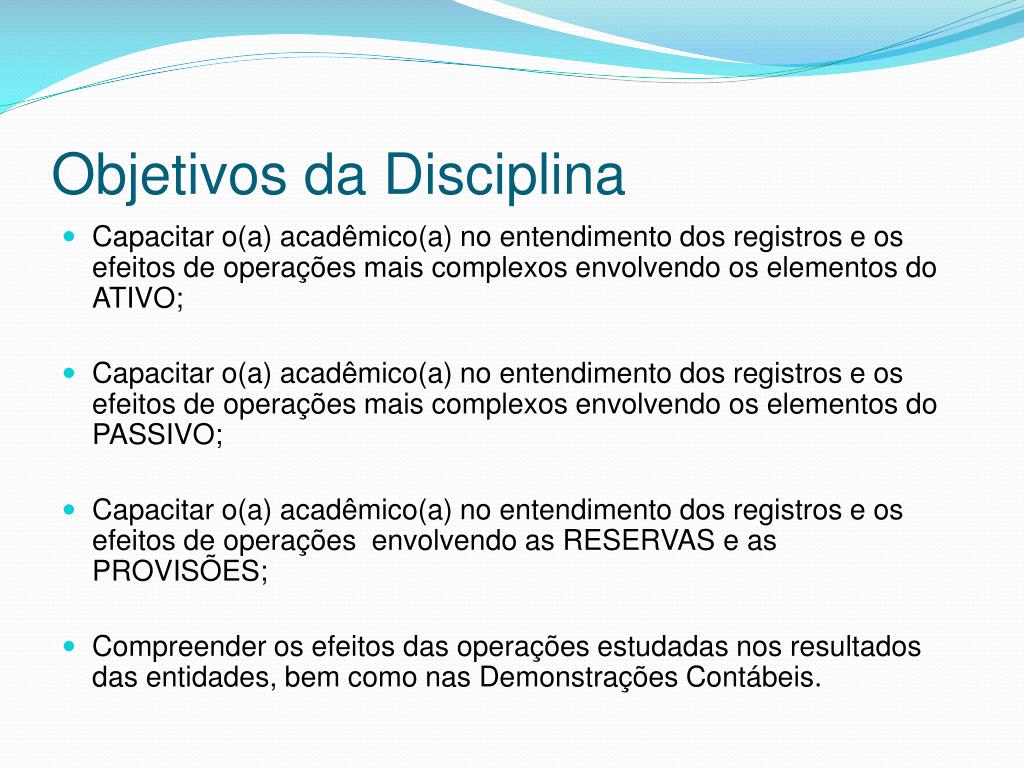 Objetivos da Disciplina

• Capacitar o(a) acadêmico(a) no entendimento dos registros e os efeitos de operações mais complexos envolvendo os elementos do ATIVO;

• Capacitar o(a) acadêmico(a) no entendimento dos registros e os efeitos de operações mais complexos envolvendo os elementos do PASSIVO;

• Capacitar o(a) acadêmico(a) no entendimento dos registros e os efeitos de operações envolvendo as RESERVAS e as PROVISÕES;

• Compreender os efeitos das operações estudadas nos resultados das entidades, bem como nas Demonstrações Contábeis.